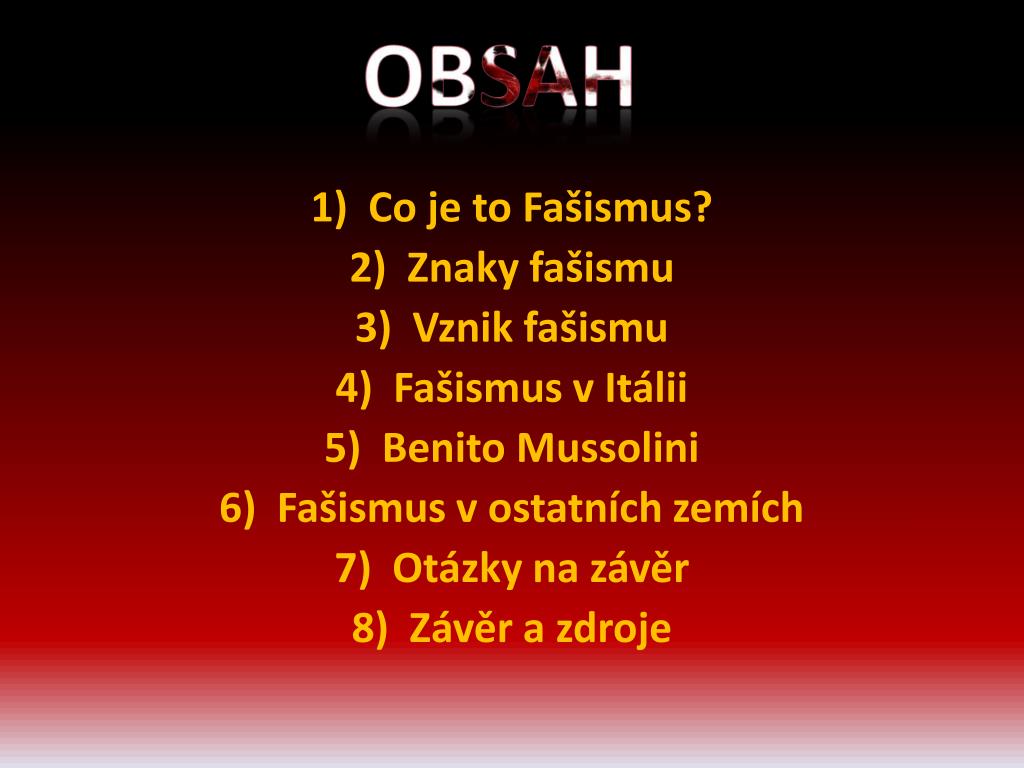 OBSAH

1) Co je to Fašismus?
2) Znaky fašismu
3) Vznik fašismu
4) Fašismus v Itálii
5) Benito Mussolini
6) Fašismus v ostatních zemích
7) Otázky na závěr
8) Závěr a zdroje